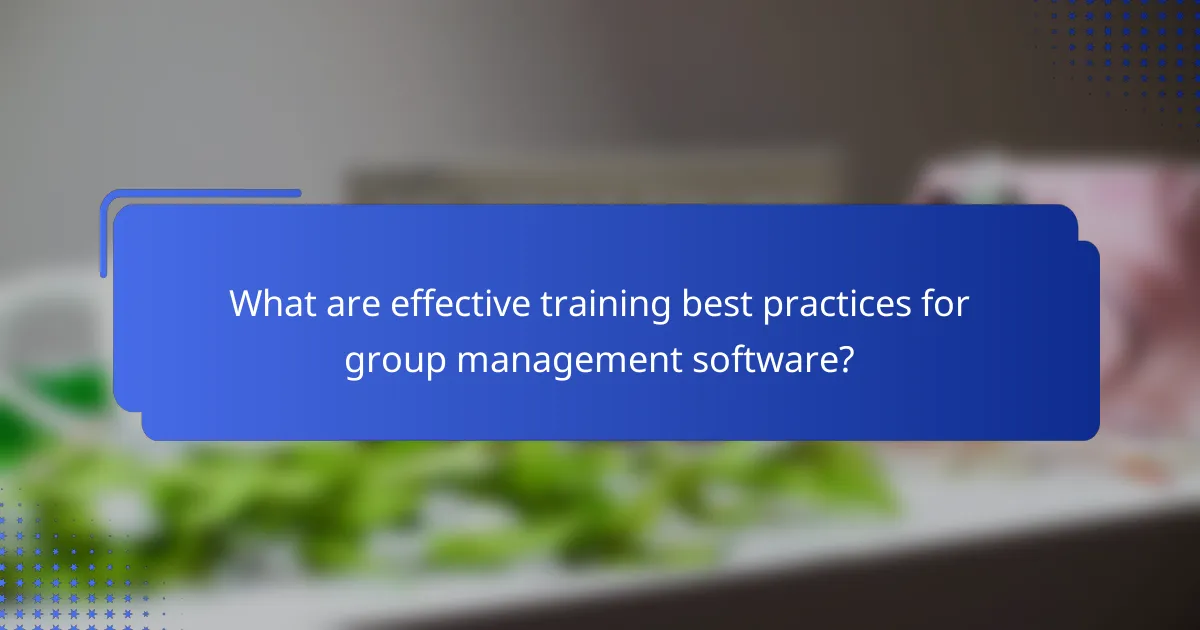 What are effective training best practices for group management software?